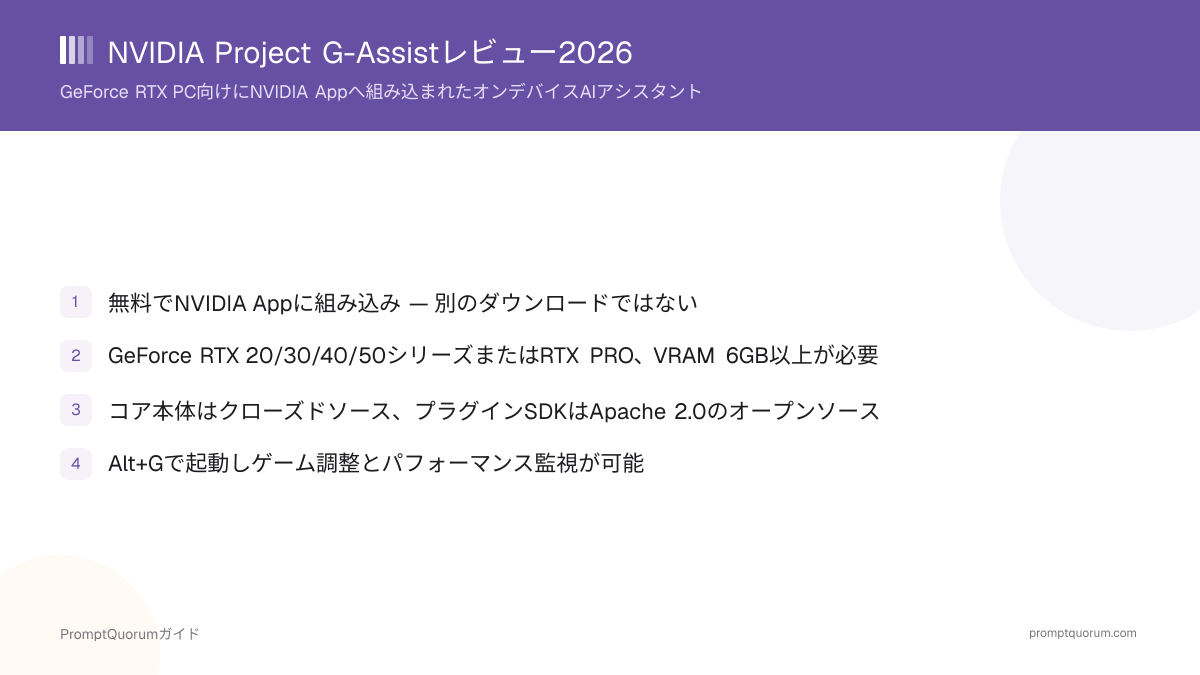 NVIDIA Project G-Assistレビュー2026

GeForce RTX PC向けにNVIDIA Appへ組み込まれたオンデバイスAIアシスタント

1 無料でNVIDIA Appに組み込み — 別のダウンロードではない

2 GeForce RTX 20/30/40/50シリーズまたはRTX PRO、VRAM 6GB以上が必要

3 コア本体はクローズドソース、プラグインSDKはApache 2.0のオープンソース

4 Alt+Gで起動しゲーム調整とパフォーマンス監視が可能

PromptQuorumガイド

promptquorum.com